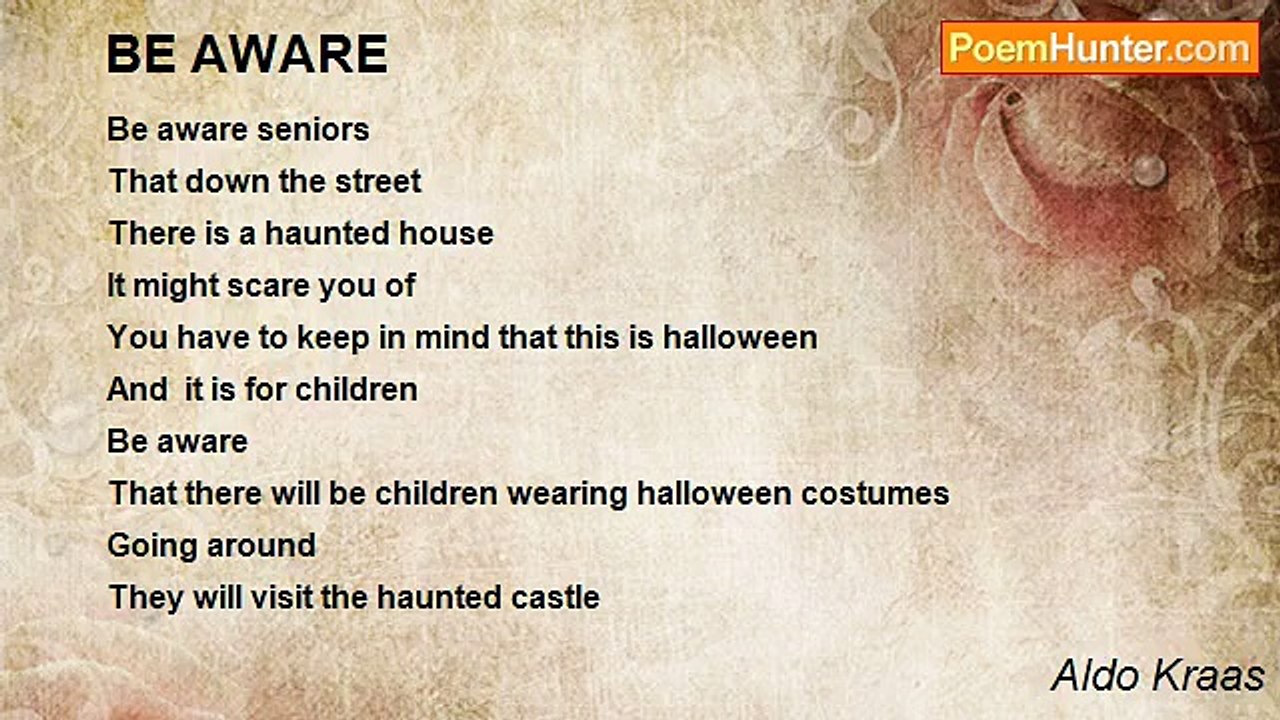 BE AWARE

PoemHunter.com

Be aware seniors
That down the street
There is a haunted house
It might scare you of
You have to keep in mind that this is halloween
And it is for children
Be aware
That there will be children wearing halloween costumes
Going around
They will visit the haunted castle

Aldo Kraas